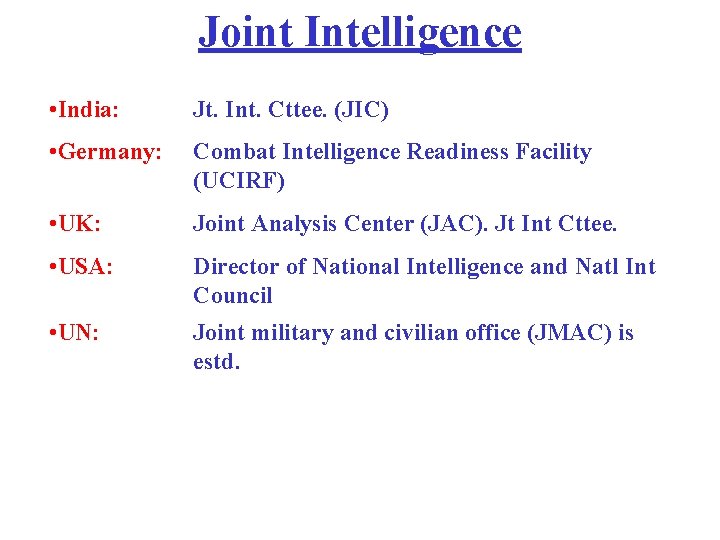 Joint Intelligence

•India: Jt. Int. Cttee. (JIC)

•Germany: Combat Intelligence Readiness Facility (UCIRF)

•UK: Joint Analysis Center (JAC). Jt Int Cttee.

•USA: Director of National Intelligence and Natl Int Council

•UN: Joint military and civilian office (JMAC) is estd.